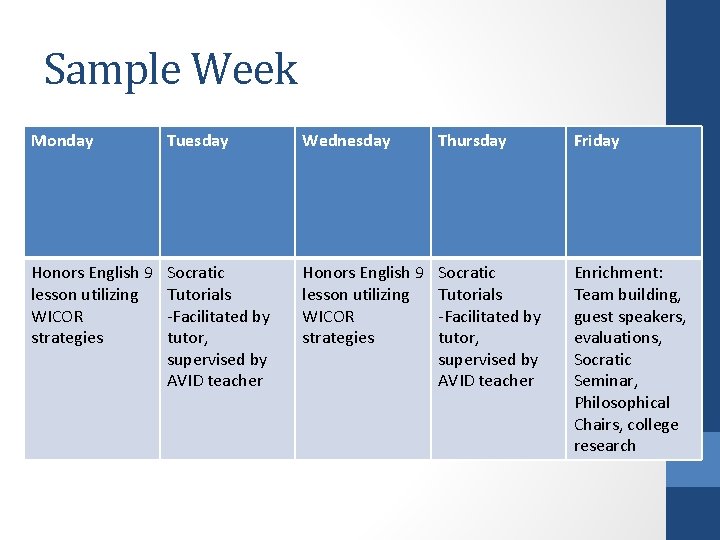 Sample Week

| Monday | Tuesday | Wednesday | Thursday | Friday |
|---|---|---|---|---|
| Honors English 9 lesson utilizing WICOR strategies | Socratic Tutorials -Facilitated by tutor, supervised by AVID teacher | Honors English 9 lesson utilizing WICOR strategies | Socratic Tutorials -Facilitated by tutor, supervised by AVID teacher | Enrichment: Team building, guest speakers, evaluations, Socratic Seminar, Philosophical Chairs, college research |